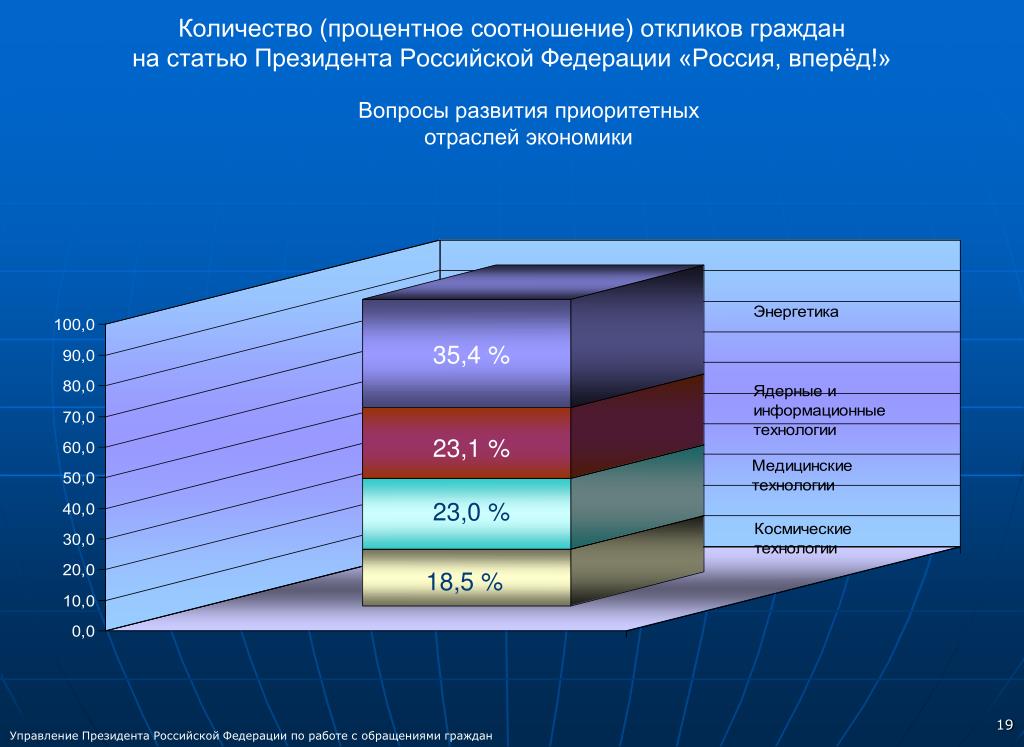 Количество (процентное соотношение) откликов граждан на статью Президента Российской Федерации «Россия, вперёд!»

Вопросы развития приоритетных отраслей экономики

100,0
90,0
80,0
70,0
60,0
50,0
40,0
30,0
20,0
10,0
0,0

35,4 %
23,1 %
23,0 %
18,5 %

Энергетика
Ядерные и информационные технологии
Медицинские технологии
Космические технологии

Управление Президента Российской Федерации по работе с обращениями граждан

19